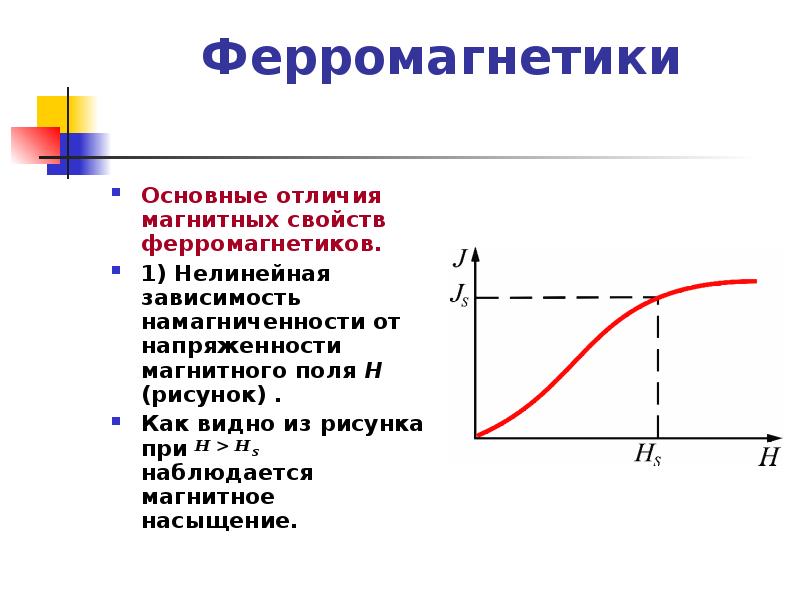 Ферромагнетики

Основные отличия магнитных свойств ферромагнетиков.

1) Нелинейная зависимость намагниченности от напряженности магнитного поля $H$ (рисунок) .

Как видно из рисунка при $H > H_s$ наблюдается магнитное насыщение.

$J$

$J_s$

$H_s$

$H$